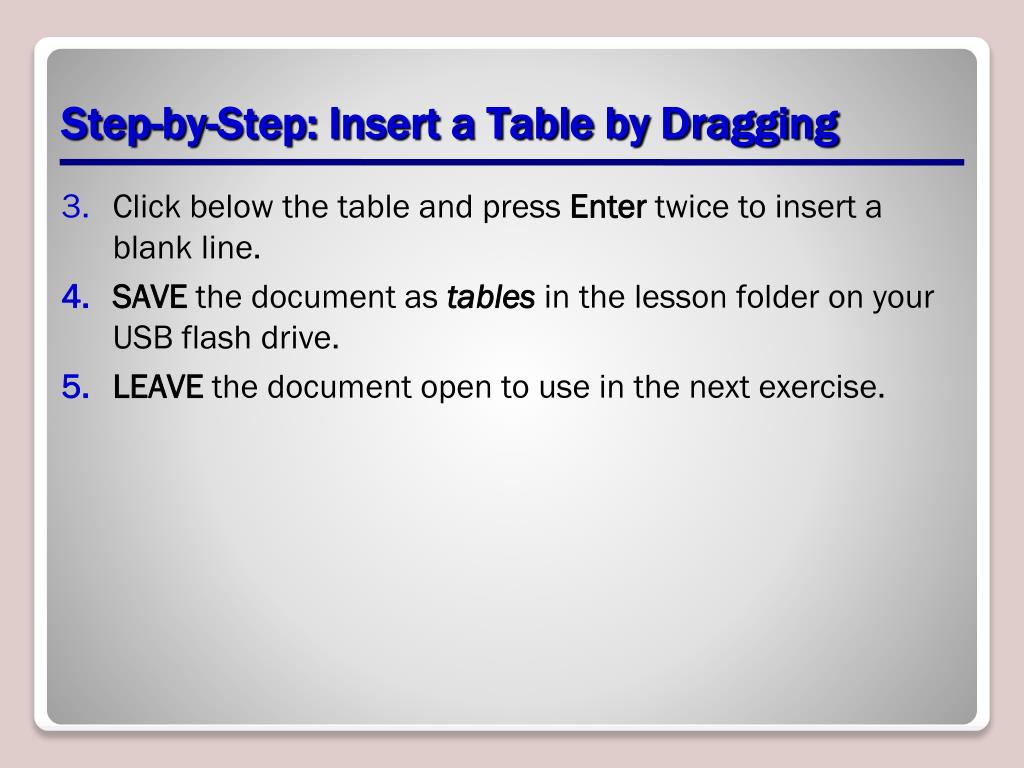 Step-by-Step: Insert a Table by Dragging

3. Click below the table and press Enter twice to insert a blank line.

4. SAVE the document as tables in the lesson folder on your USB flash drive.

5. LEAVE the document open to use in the next exercise.